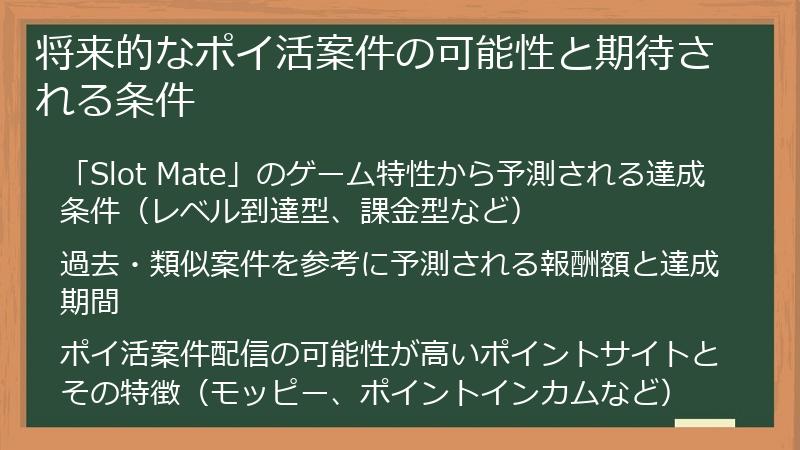 将来的なポイ活案件の可能性と期待される条件

「Slot Mate」のゲーム特性から予測される達成条件（レベル到達型、課金型など）

過去・類似案件を参考に予測される報酬額と達成期間

ポイ活案件配信の可能性が高いポイントサイトとその特徴（モッピー、ポイントインカムなど）